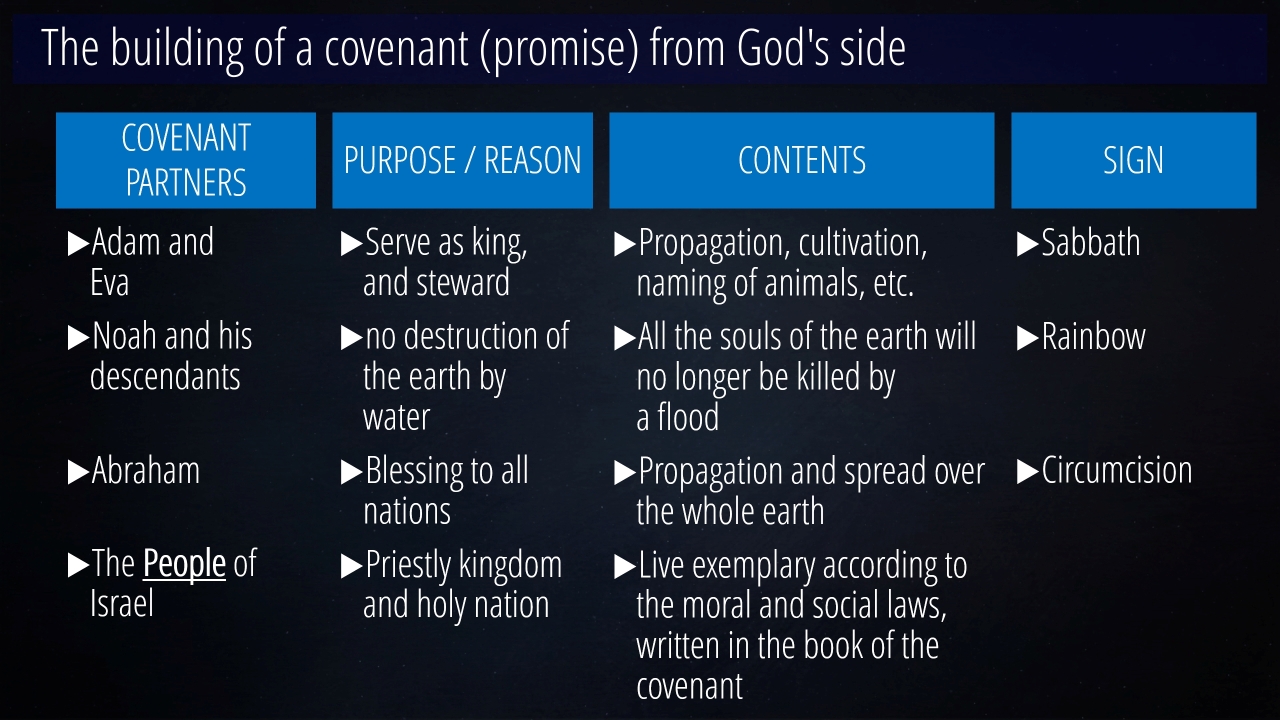 The building of a covenant (promise) from God's side

| COVENANT PARTNERS | PURPOSE / REASON | CONTENTS | SIGN |
|---|---|---|---|
| ▶Adam and Eva | ▶Serve as king, and steward | ▶Propagation, cultivation, naming of animals, etc. | ▶Sabbath |
| ▶Noah and his descendants | ▶no destruction of the earth by water | ▶All the souls of the earth will no longer be killed by a flood | ▶Rainbow |
| ▶Abraham | ▶Blessing to all nations | ▶Propagation and spread over the whole earth | ▶Circumcision |
| ▶The People of Israel | ▶Priestly kingdom and holy nation | ▶Live exemplary according to the moral and social laws, written in the book of the covenant | |